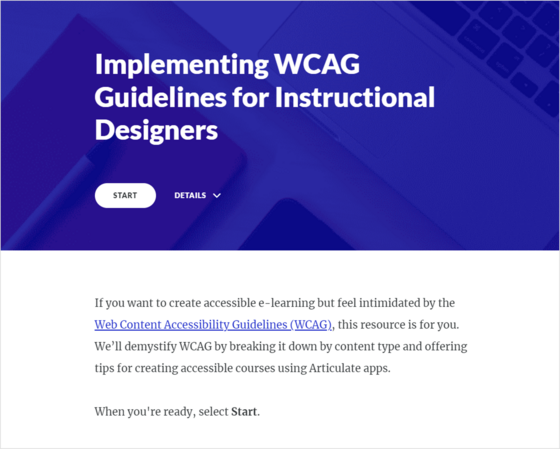 Implementing WCAG Guidelines for Instructional Designers

START

DETAILS

If you want to create accessible e-learning but feel intimidated by the Web Content Accessibility Guidelines (WCAG), this resource is for you. We'll demystify WCAG by breaking it down by content type and offering tips for creating accessible courses using Articulate apps.

When you're ready, select Start.